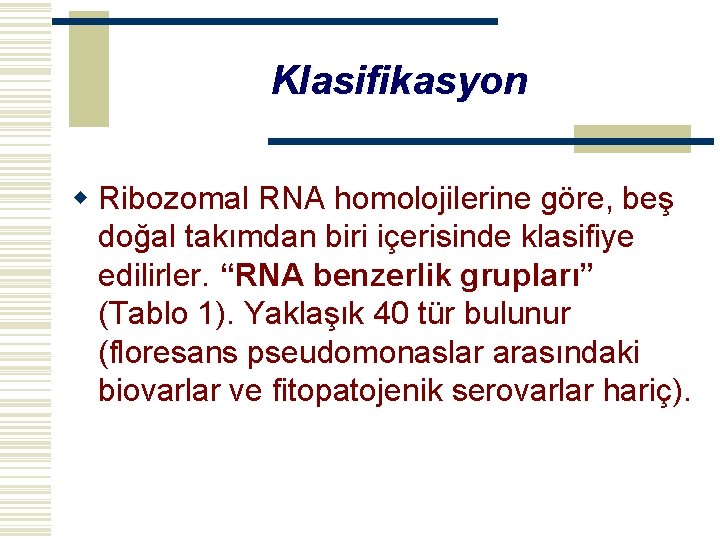 Klasifikasyon

Ribozomal RNA homolojilerine göre, beş doğal takımdan biri içerisinde klasifiye edilirler. “RNA benzerlik grupları” (Tablo 1). Yaklaşık 40 tür bulunur (floresans pseudomonaslar arasındaki biovarlar ve fitopatojenik serovarlar hariç).